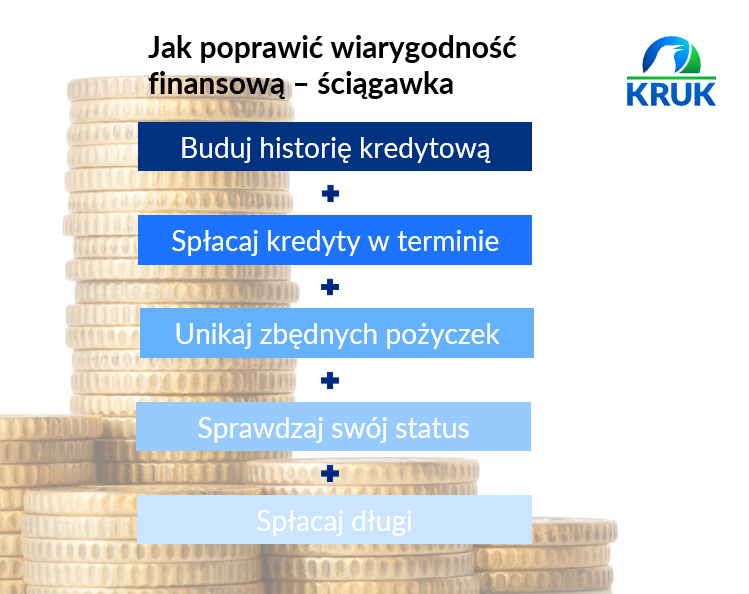 Jak poprawić wiarygodność finansową – ściągawka

KRUK

Buduj historię kredytową

+

Spłacaj kredyty w terminie

+

Unikaj zbędnych pożyczek

+

Sprawdzaj swój status

+

Spłacaj długi